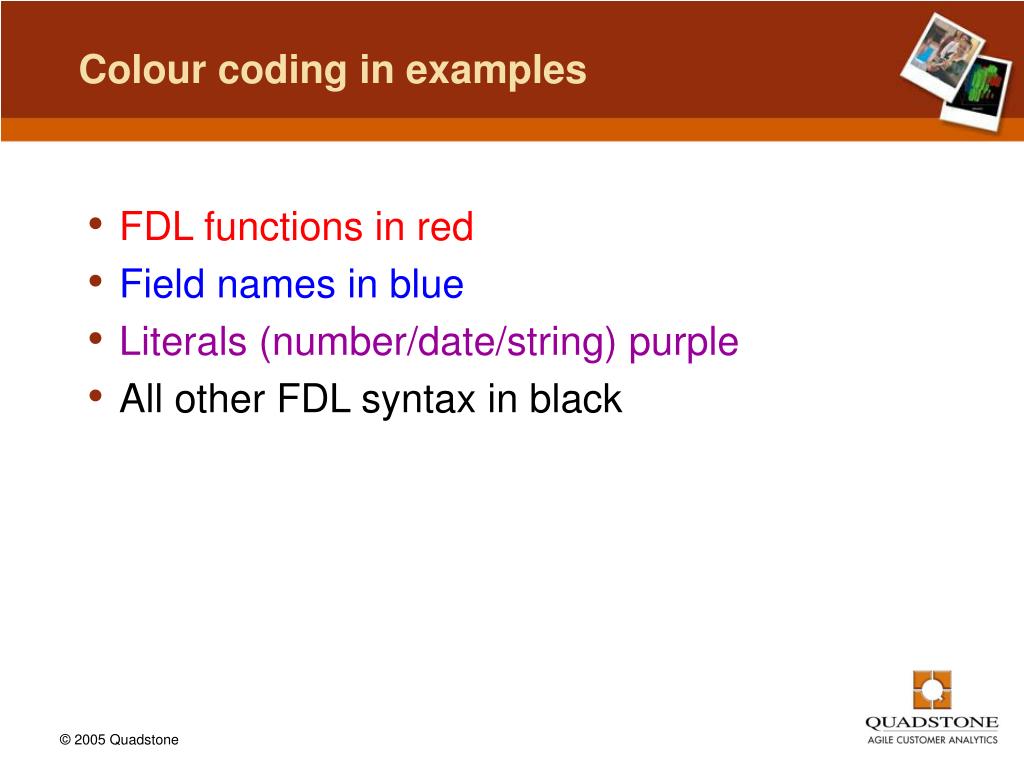 Colour coding in examples

• FDL functions in red
• Field names in blue
• Literals (number/date/string) purple
• All other FDL syntax in black

© 2005 Quadstone

QUADSTONE
AGILE CUSTOMER ANALYTICS